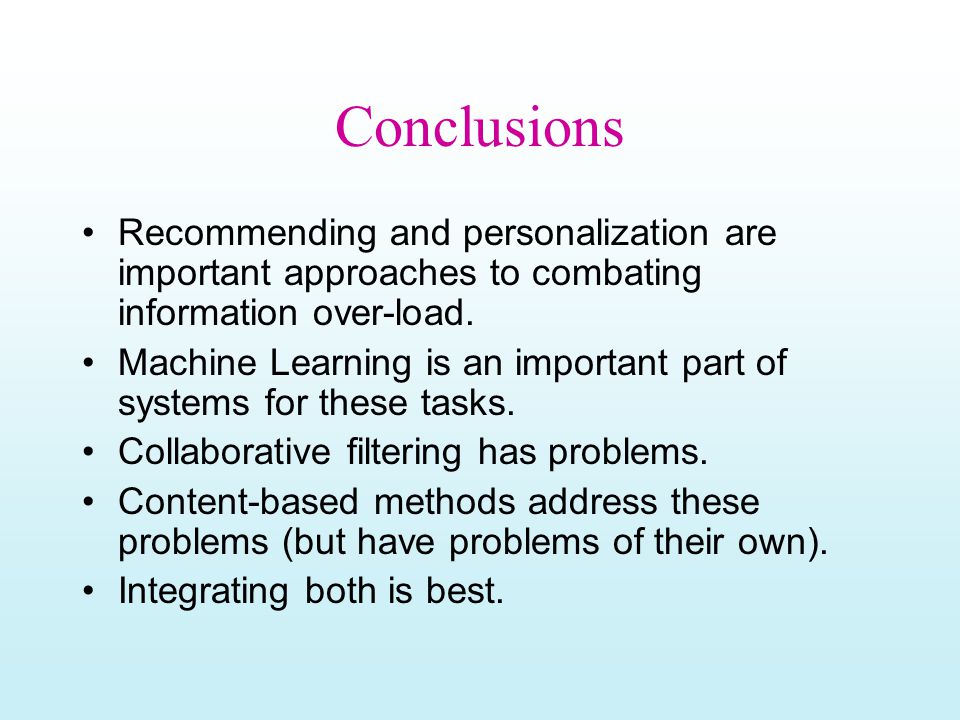 Conclusions

• Recommending and personalization are important approaches to combating information over-load.
• Machine Learning is an important part of systems for these tasks.
• Collaborative filtering has problems.
• Content-based methods address these problems (but have problems of their own).
• Integrating both is best.